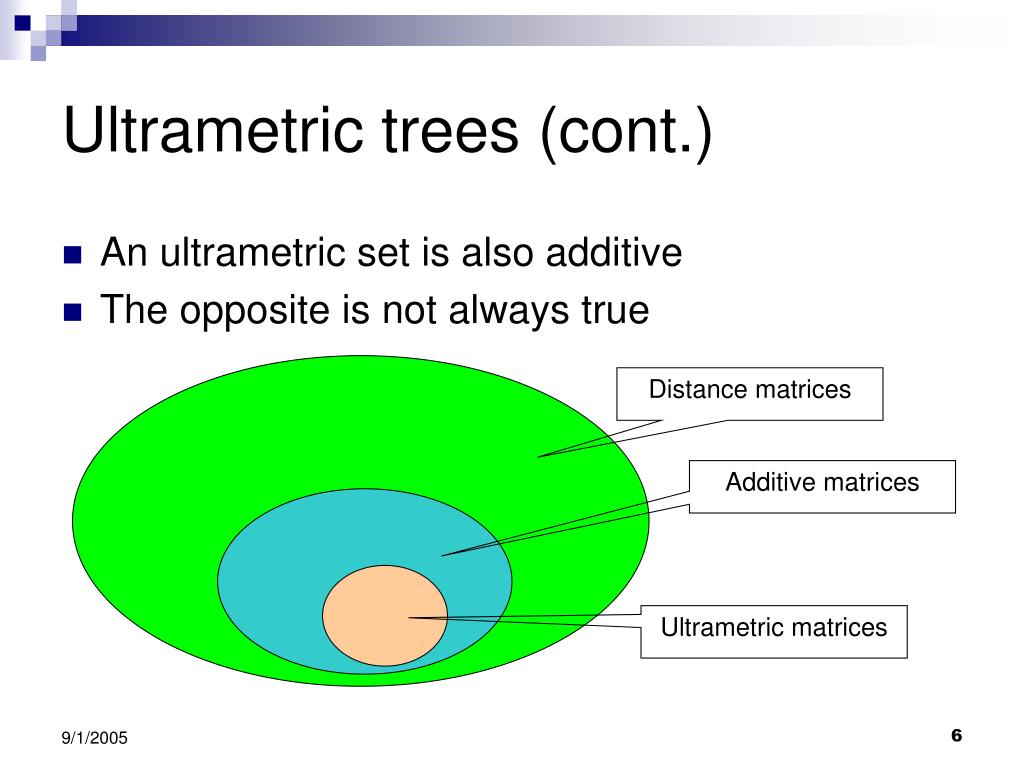 Ultrametric trees (cont.)

An ultrametric set is also additive

The opposite is not always true

Distance matrices

Additive matrices

Ultrametric matrices

9/1/2005

6